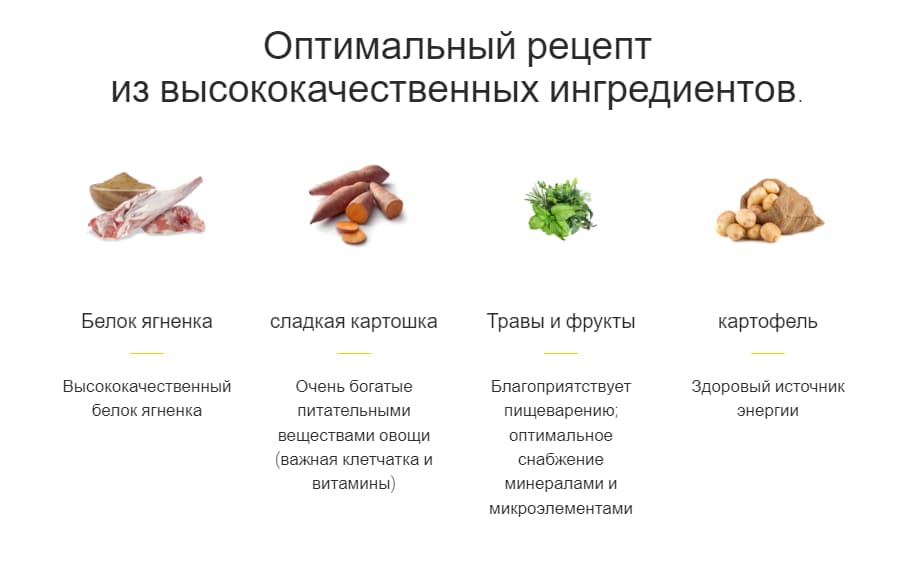 Оптимальный рецепт
из высококачественных ингредиентов.

Белок ягненка

Высококачественный белок ягненка

сладкая картошка

Очень богатые питательными веществами овощи (важная клетчатка и витамины)

Травы и фрукты

Благоприятствует пищеварению; оптимальное снабжение минералами и микроэлементами

картофель

Здоровый источник энергии